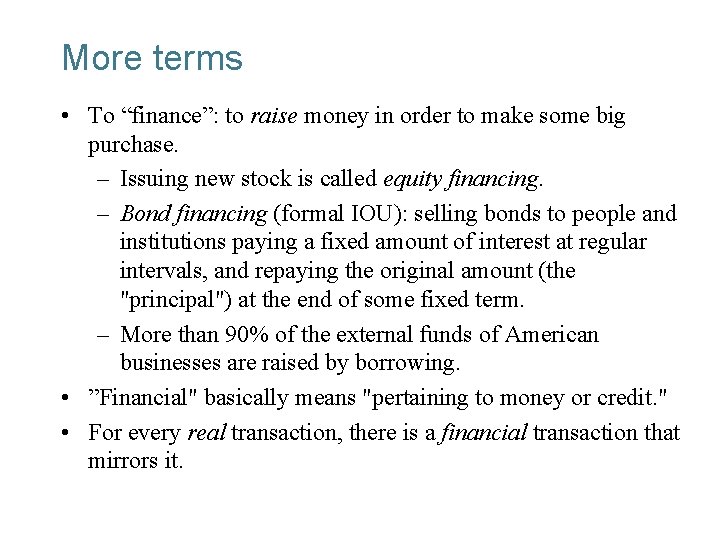 More terms

• To “finance”: to raise money in order to make some big purchase.
  – Issuing new stock is called equity financing.
  – Bond financing (formal IOU): selling bonds to people and institutions paying a fixed amount of interest at regular intervals, and repaying the original amount (the "principal") at the end of some fixed term.
  – More than 90% of the external funds of American businesses are raised by borrowing.
• ”Financial" basically means "pertaining to money or credit."
• For every real transaction, there is a financial transaction that mirrors it.